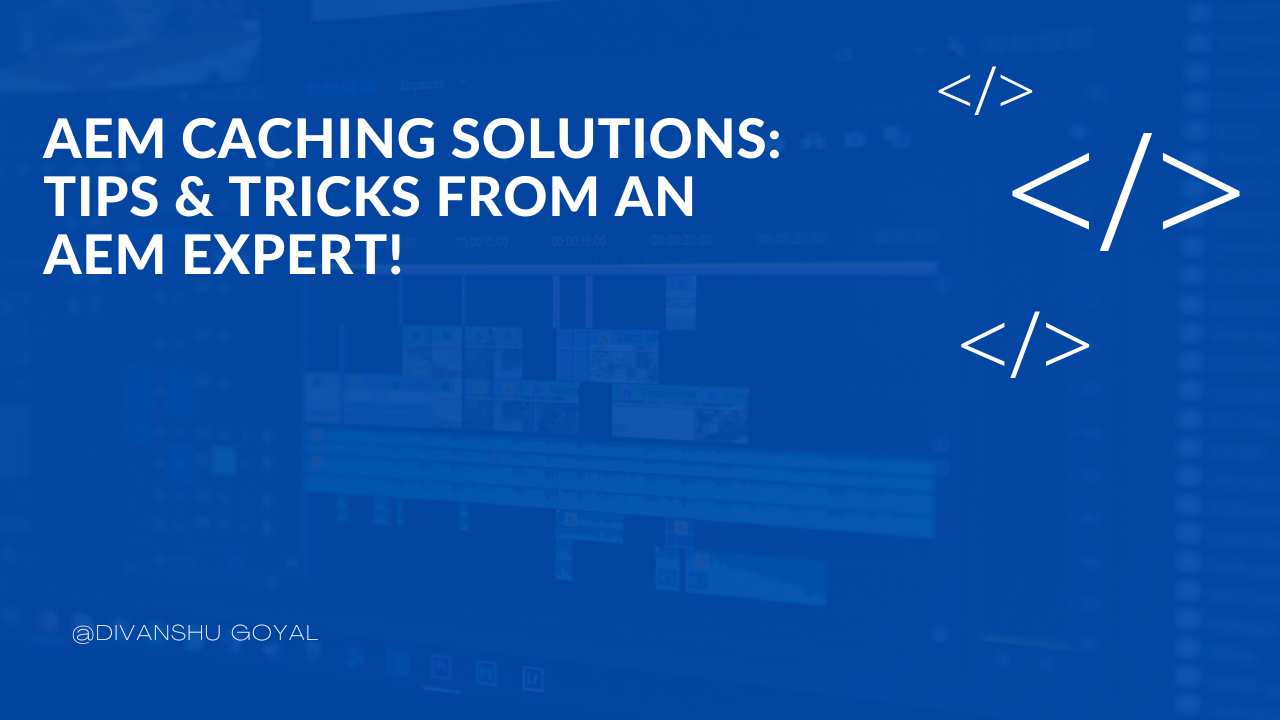 AEM CACHING SOLUTIONS: TIPS & TRICKS FROM AN AEM EXPERT!

</>

</>

</>

@DIVANSHU GOYAL